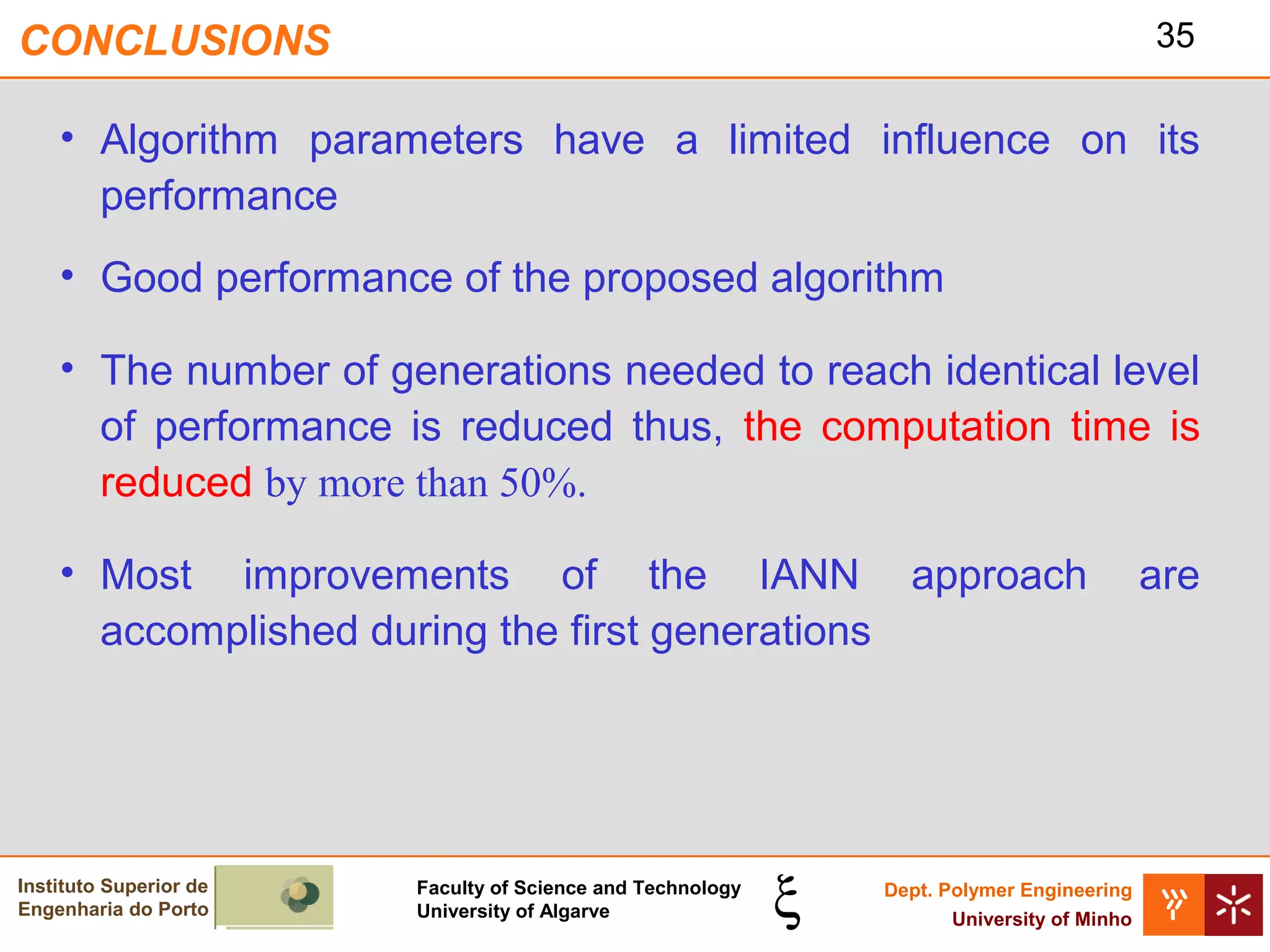 CONCLUSIONS

35

• Algorithm parameters have a limited influence on its performance

• Good performance of the proposed algorithm

• The number of generations needed to reach identical level of performance is reduced thus, the computation time is reduced by more than 50%.

• Most improvements of the IANN approach are accomplished during the first generations

Instituto Superior de Engenharia do Porto

Faculty of Science and Technology
University of Algarve

Dept. Polymer Engineering
University of Minho